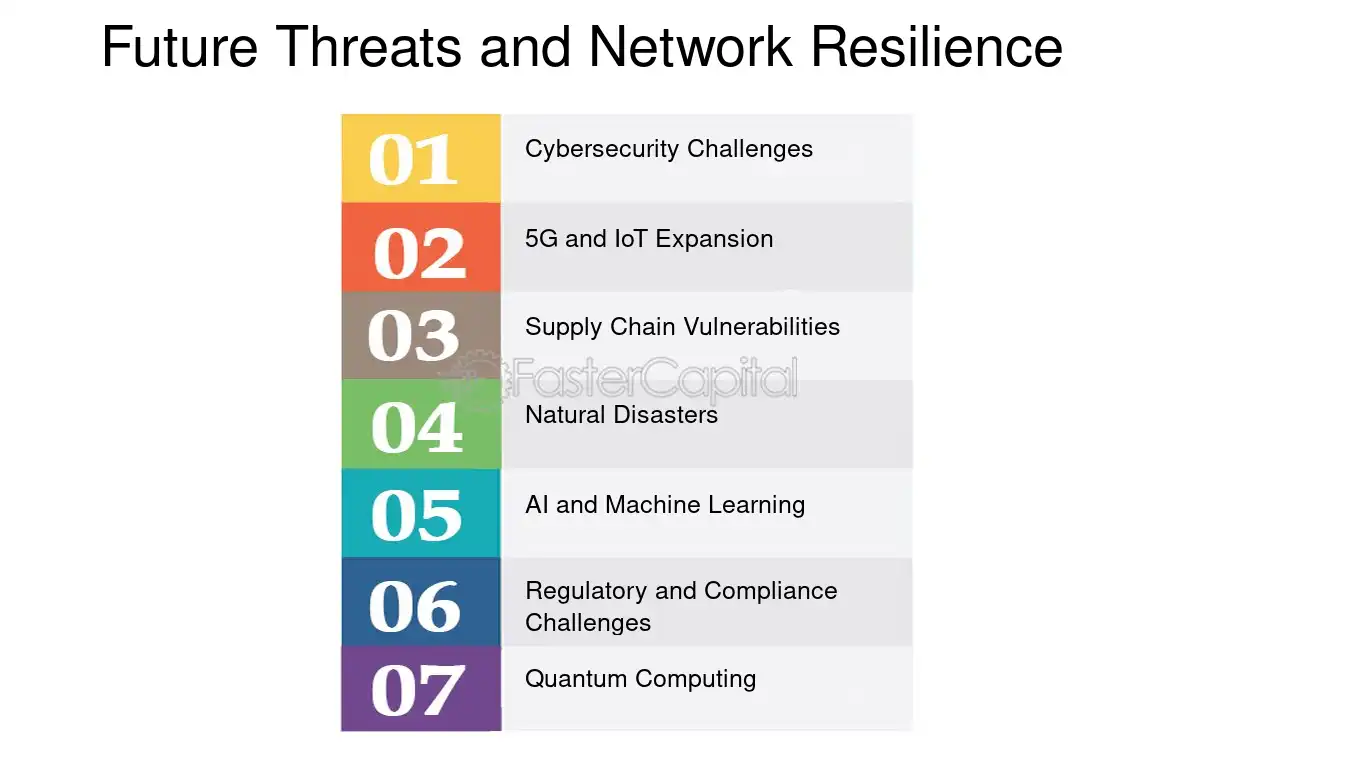 Future Threats and Network Resilience

01 Cybersecurity Challenges

02 5G and IoT Expansion

03 Supply Chain Vulnerabilities

FasterCapital

04 Natural Disasters

05 AI and Machine Learning

06 Regulatory and Compliance Challenges

07 Quantum Computing